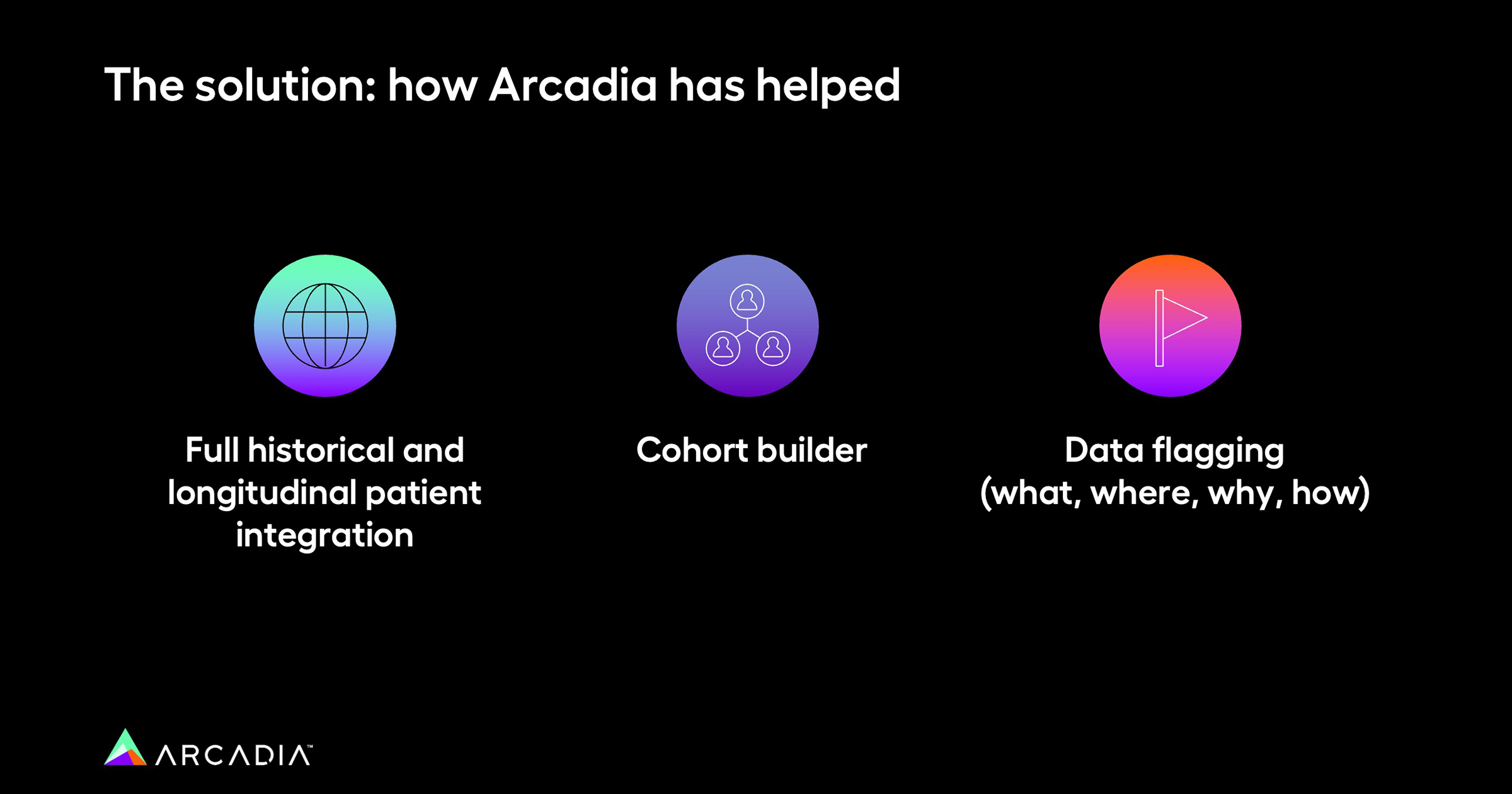 The solution: how Arcadia has helped

Full historical and longitudinal patient integration

Cohort builder

Data flagging (what, where, why, how)

ARCADIA™